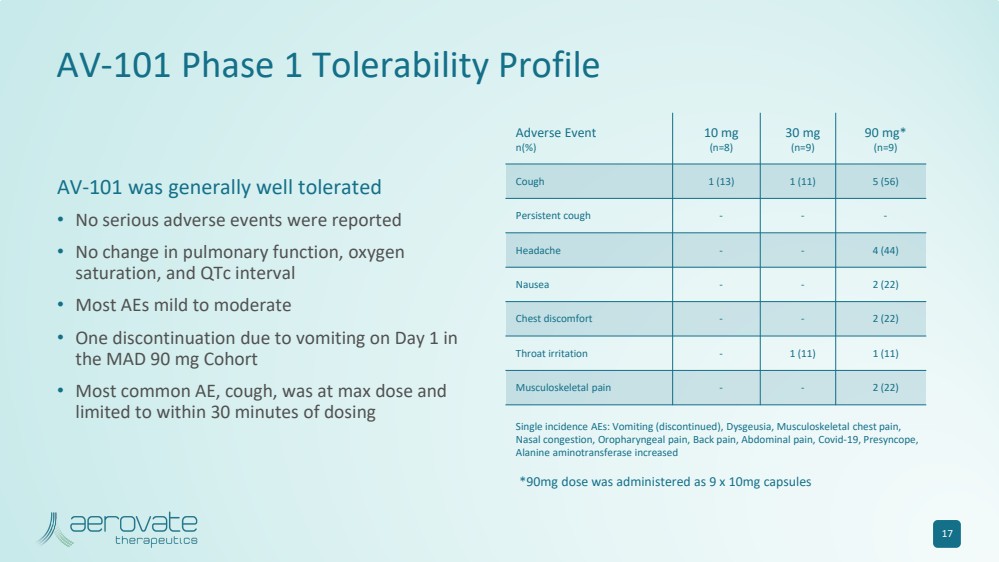 AV-101 Phase 1 Tolerability Profile

AV-101 was generally well tolerated

• No serious adverse events were reported

• No change in pulmonary function, oxygen saturation, and QTc interval

• Most AEs mild to moderate

• One discontinuation due to vomiting on Day 1 in the MAD 90 mg Cohort

• Most common AE, cough, was at max dose and limited to within 30 minutes of dosing

| Adverse Event n(%) | 10 mg (n=8) | 30 mg (n=9) | 90 mg* (n=9) |
|---|---|---|---|
| Cough | 1 (13) | 1 (11) | 5 (56) |
| Persistent cough | - | - | - |
| Headache | - | - | 4 (44) |
| Nausea | - | - | 2 (22) |
| Chest discomfort | - | - | 2 (22) |
| Throat irritation | - | 1 (11) | 1 (11) |
| Musculoskeletal pain | - | - | 2 (22) |

Single incidence AEs: Vomiting (discontinued), Dysgeusia, Musculoskeletal chest pain, Nasal congestion, Oropharyngeal pain, Back pain, Abdominal pain, Covid-19, Presyncope, Alanine aminotransferase increased

*90mg dose was administered as 9 x 10mg capsules

aerovate therapeutics

17